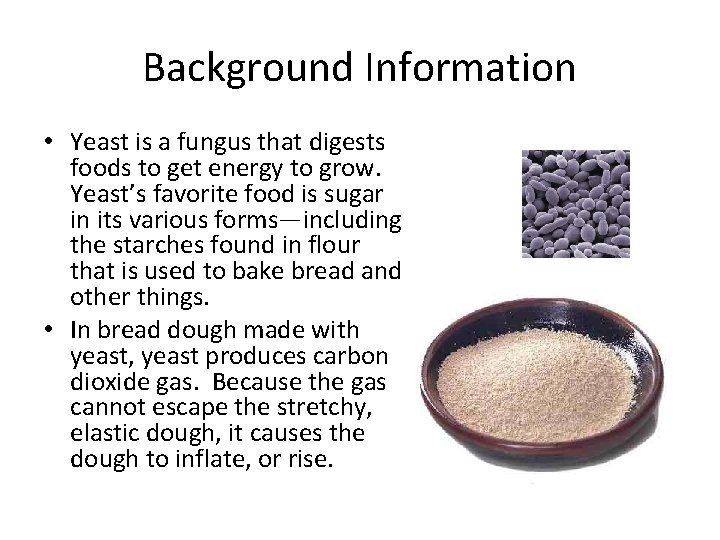 Background Information

• Yeast is a fungus that digests foods to get energy to grow. Yeast's favorite food is sugar in its various forms—including the starches found in flour that is used to bake bread and other things.

• In bread dough made with yeast, yeast produces carbon dioxide gas. Because the gas cannot escape the stretchy, elastic dough, it causes the dough to inflate, or rise.